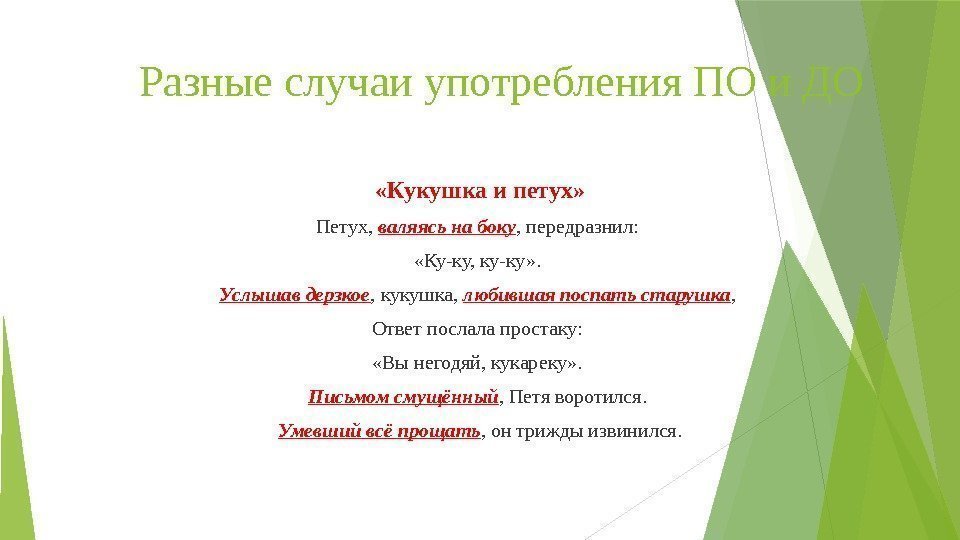 Разные случаи употребления ПО и ДО

«Кукушка и петух»

Петух, валяясь на боку, передразнил:

«Ку-ку, ку-ку».

Услышав дерзкое, кукушка, любившая поспать старушка,

Ответ послала простаку:

«Вы негодяй, кукареку».

Письмом смущённый, Петя воротился.

Умевший всё прощать, он трижды извинился.